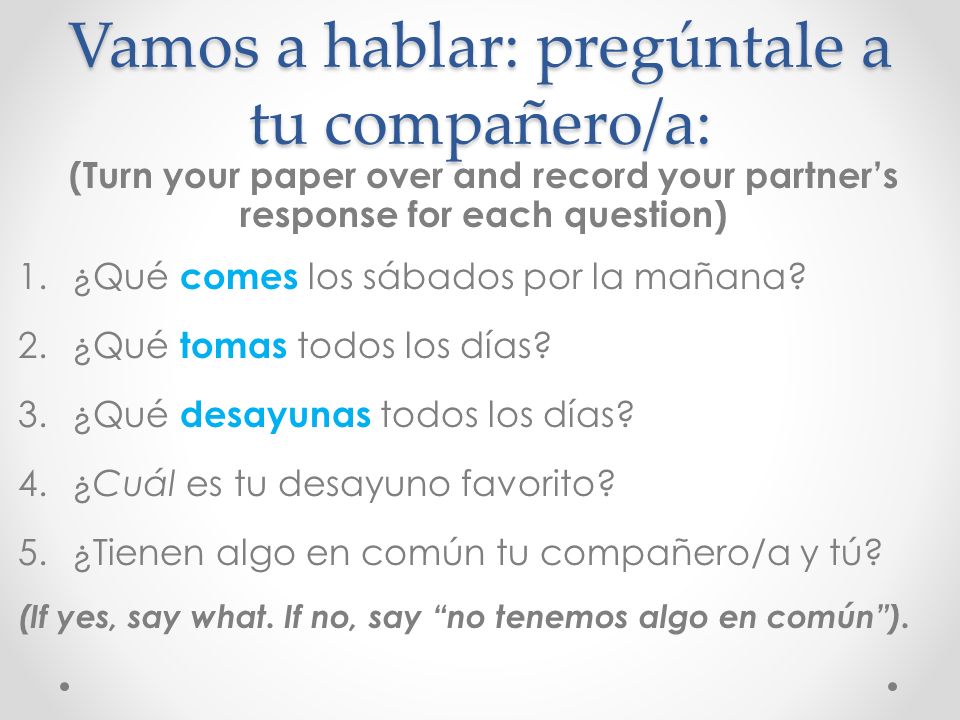 Vamos a hablar: pregúntale a tu compañero/a:
(Turn your paper over and record your partner's response for each question)

1. ¿Qué comes los sábados por la mañana?
2. ¿Qué tomas todos los días?
3. ¿Qué desayunas todos los días?
4. ¿Cuál es tu desayuno favorito?
5. ¿Tienen algo en común tu compañero/a y tú?

(If yes, say what. If no, say "no tenemos algo en común").